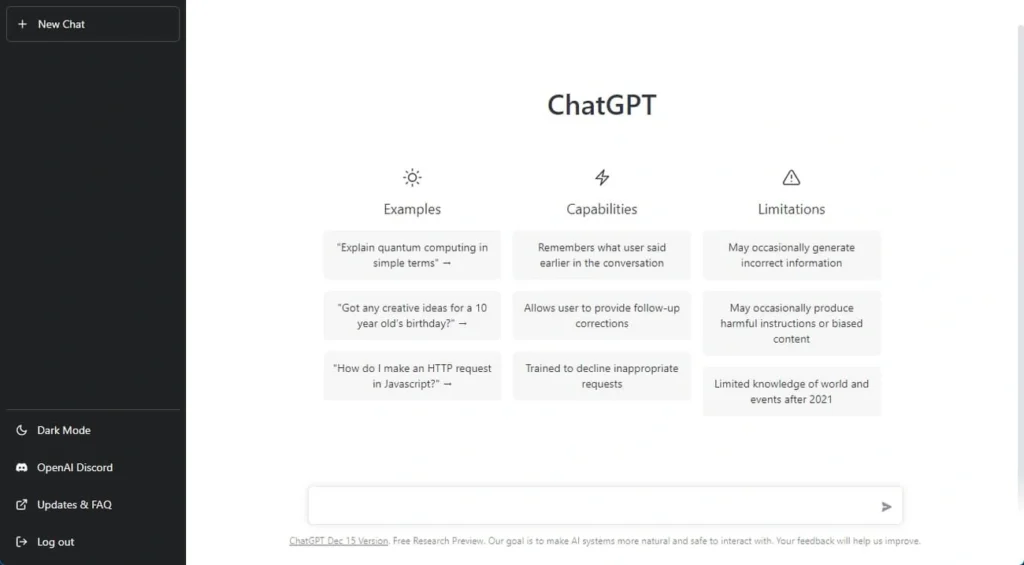 + New Chat

Dark Mode

OpenAI Discord

Updates & FAQ

Log out

ChatGPT

Examples

"Explain quantum computing in simple terms" →

"Got any creative ideas for a 10 year old's birthday?" →

"How do I make an HTTP request in Javascript?" →

Capabilities

Remembers what user said earlier in the conversation

Allows user to provide follow-up corrections

Trained to decline inappropriate requests

Limitations

May occasionally generate incorrect information

May occasionally produce harmful instructions or biased content

Limited knowledge of world and events after 2021

ChatGPT Dec 15 Version. Free Research Preview. Our goal is to make AI systems more natural and safe to interact with. Your feedback will help us improve.